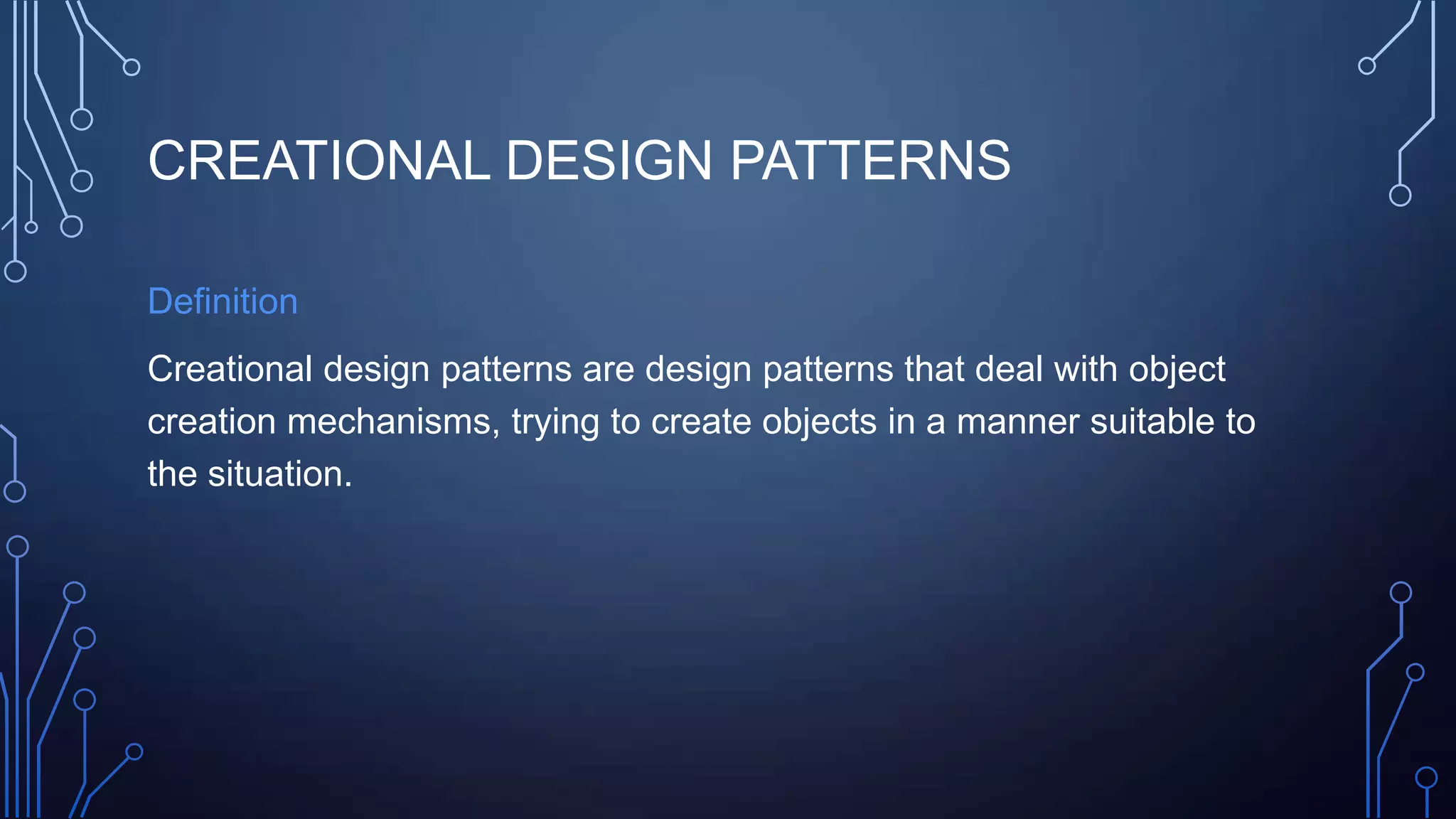 CREATIONAL DESIGN PATTERNS

Definition

Creational design patterns are design patterns that deal with object creation mechanisms, trying to create objects in a manner suitable to the situation.